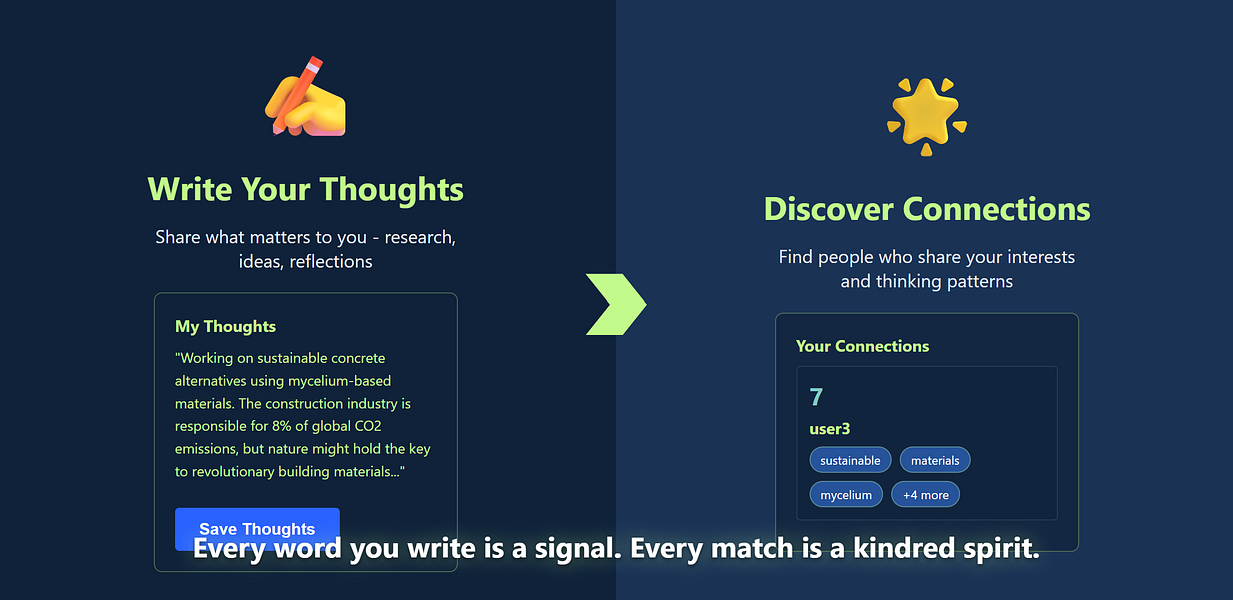 Write Your Thoughts

Share what matters to you - research, ideas, reflections

My Thoughts

"Working on sustainable concrete alternatives using mycelium-based materials. The construction industry is responsible for 8% of global CO2 emissions, but nature might hold the key to revolutionary building materials..."

Save Thoughts

Discover Connections

Find people who share your interests and thinking patterns

Your Connections

7

user3

sustainable materials mycelium +4 more

Every word you write is a signal. Every match is a kindred spirit.